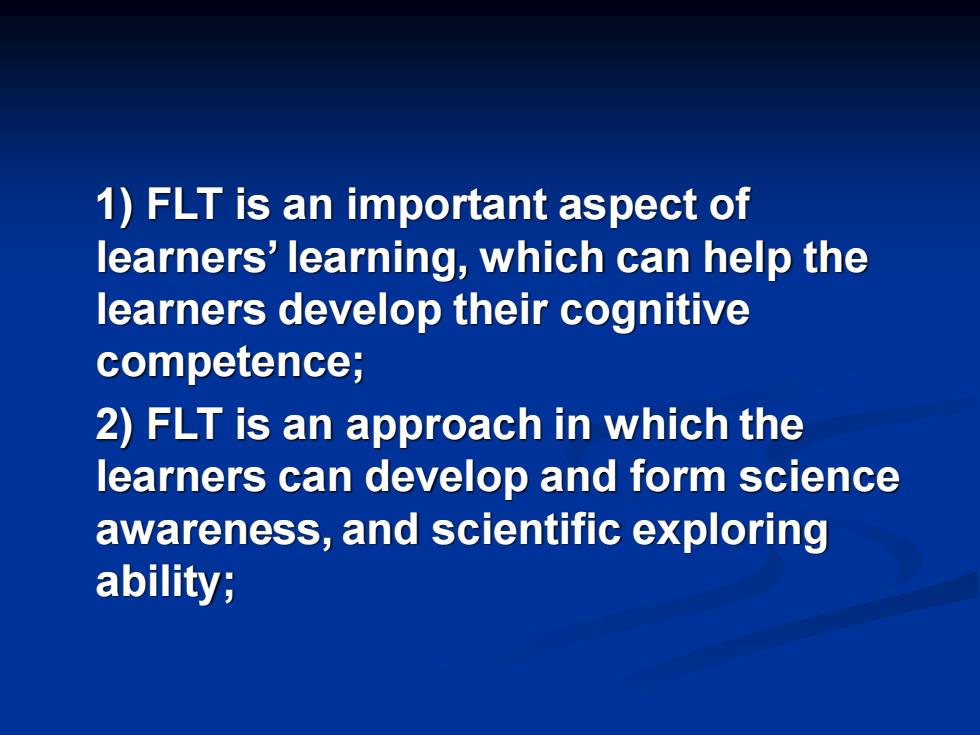 1) FLT is an important aspect of learners’ learning, which can help the learners develop their cognitive competence;

2) FLT is an approach in which the learners can develop and form science awareness, and scientific exploring ability;